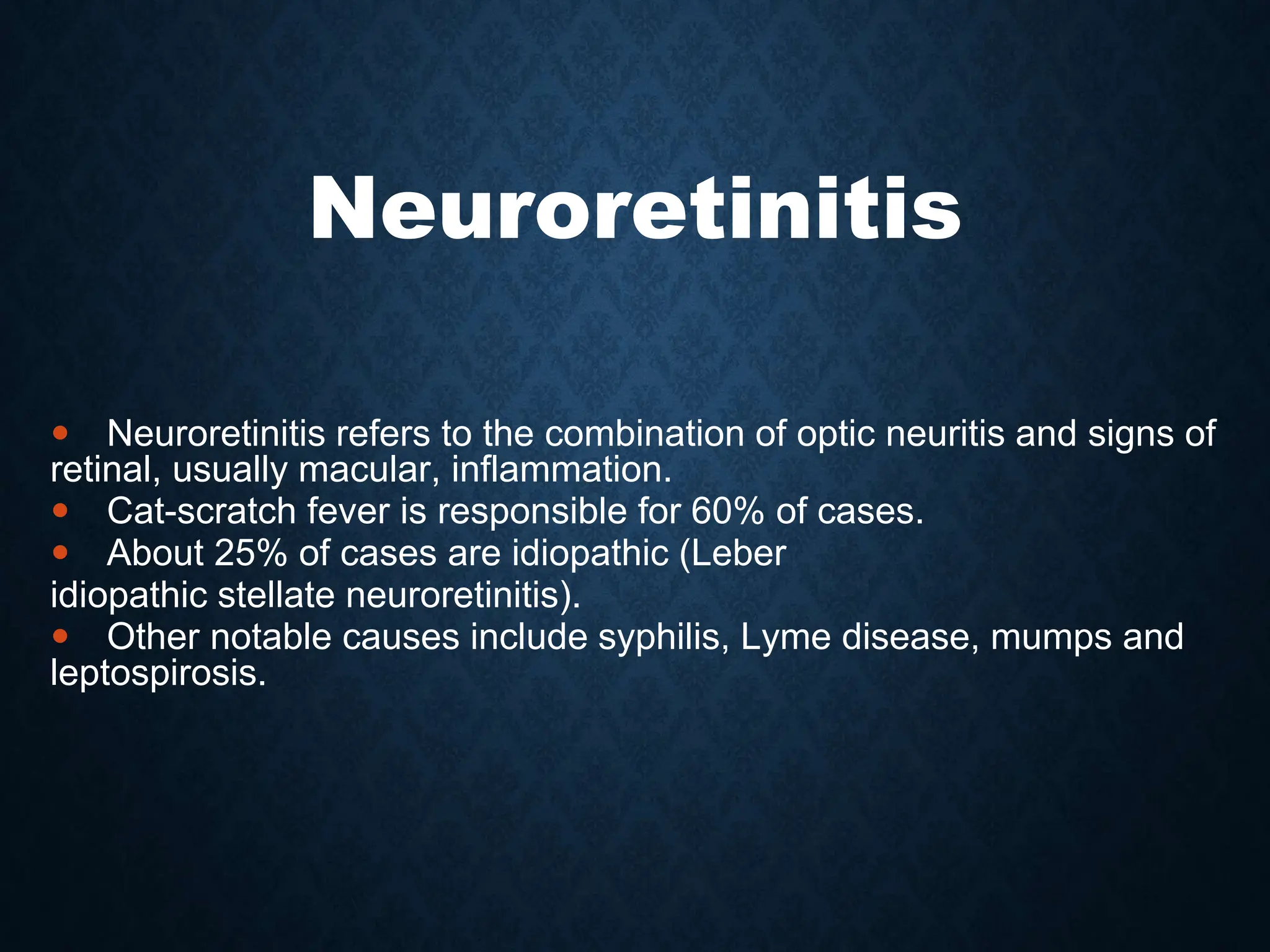 Neuroretinitis

• Neuroretinitis refers to the combination of optic neuritis and signs of retinal, usually macular, inflammation.
• Cat-scratch fever is responsible for 60% of cases.
• About 25% of cases are idiopathic (Leber idiopathic stellate neuroretinitis).
• Other notable causes include syphilis, Lyme disease, mumps and leptospirosis.